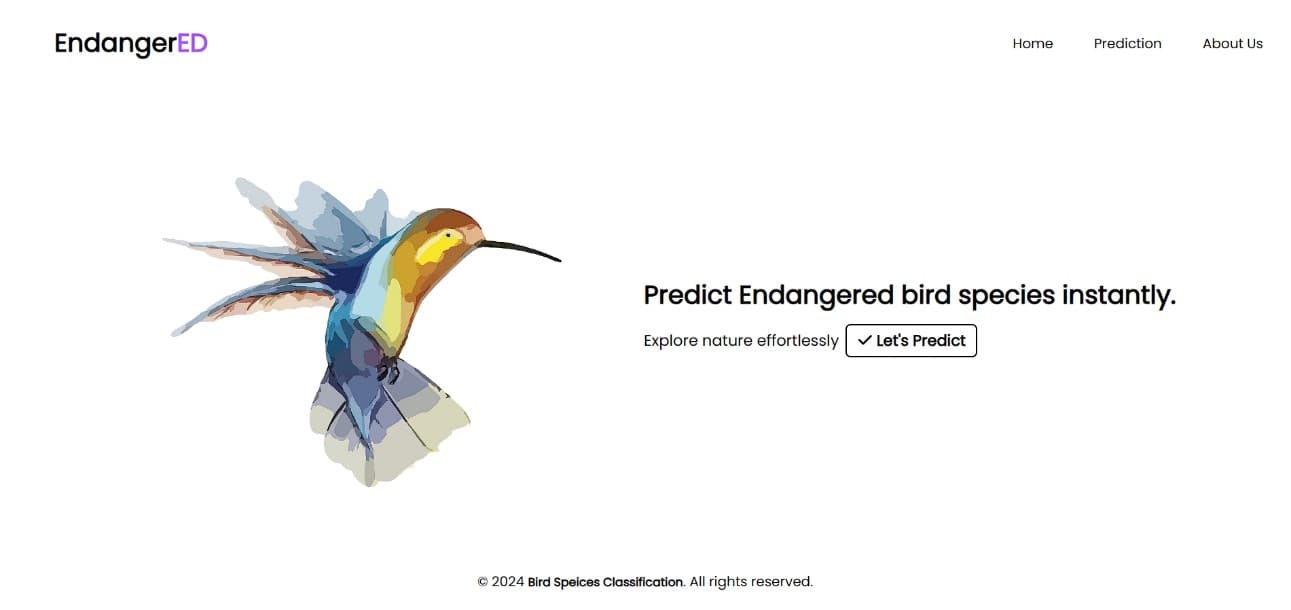 EndangerED

Home Prediction About Us

Predict Endangered bird species instantly.

Explore nature effortlessly ✓ Let's Predict

© 2024 Bird Speices Classification. All rights reserved.